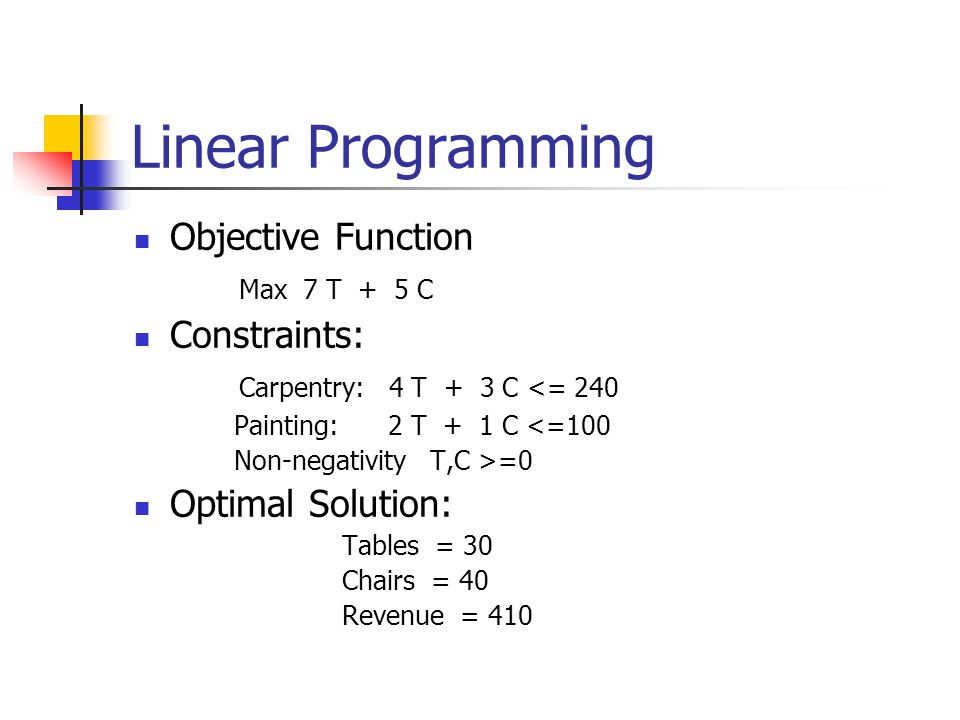 Linear Programming

Objective Function

Max 7 T + 5 C

Constraints:

Carpentry: 4 T + 3 C <= 240

Painting: 2 T + 1 C <=100

Non-negativity T,C >=0

Optimal Solution:

Tables = 30

Chairs = 40

Revenue = 410